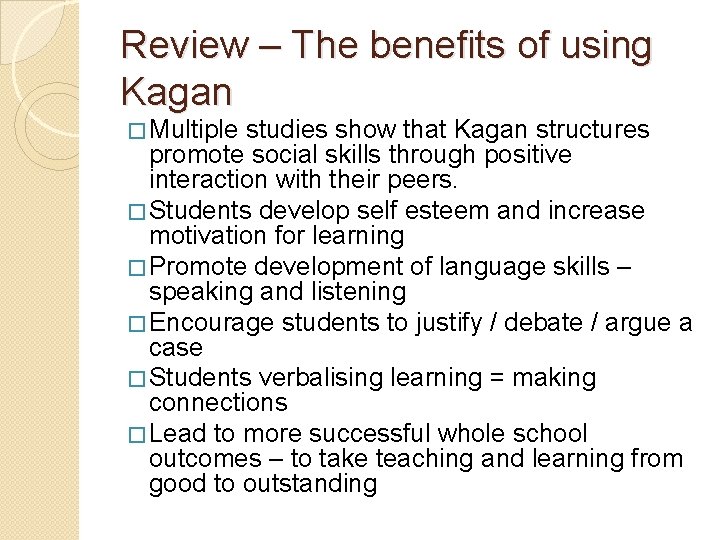 Review – The benefits of using Kagan

□ Multiple studies show that Kagan structures promote social skills through positive interaction with their peers.

□ Students develop self esteem and increase motivation for learning

□ Promote development of language skills – speaking and listening

□ Encourage students to justify / debate / argue a case

□ Students verbalising learning = making connections

□ Lead to more successful whole school outcomes – to take teaching and learning from good to outstanding